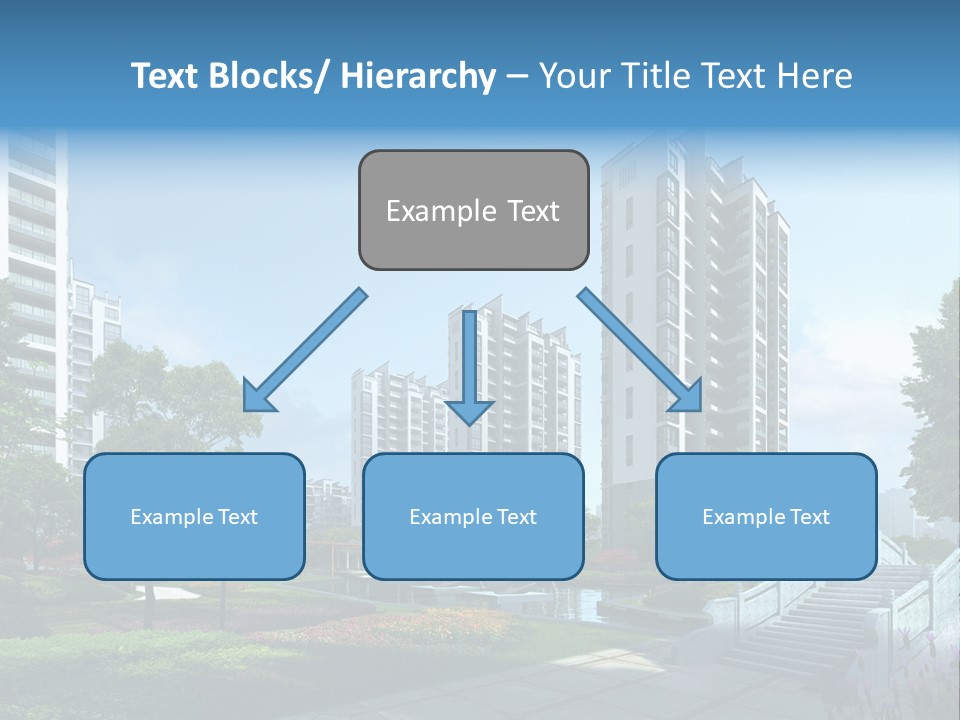 Text Blocks/ Hierarchy – Your Title Text Here

Example Text

Example Text

Example Text

Example Text